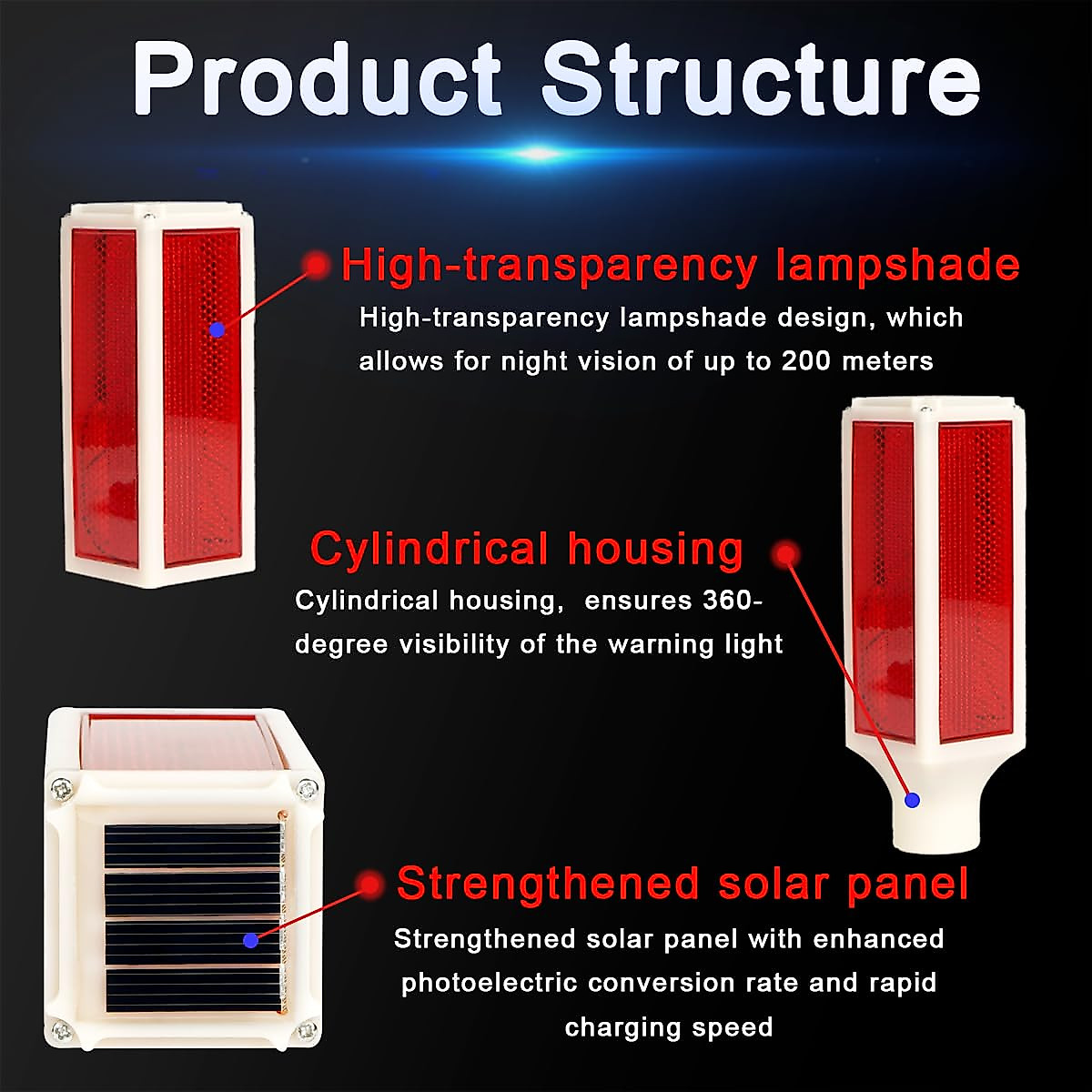 Product Structure

High-transparency lampshade

High-transparency lampshade design, which allows for night vision of up to 200 meters

Cylindrical housing

Cylindrical housing,  ensures 360-degree visibility of the warning light

Strengthened solar panel

Strengthened solar panel with enhanced photoelectric conversion rate and rapid charging speed